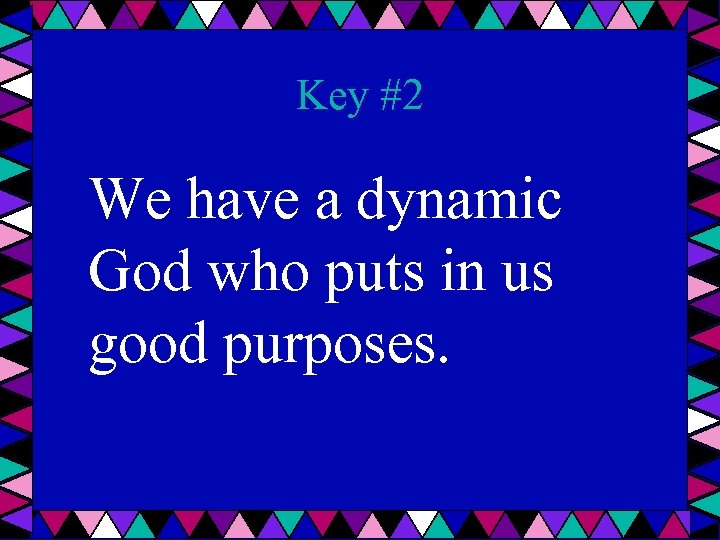 Key #2

We have a dynamic God who puts in us good purposes.